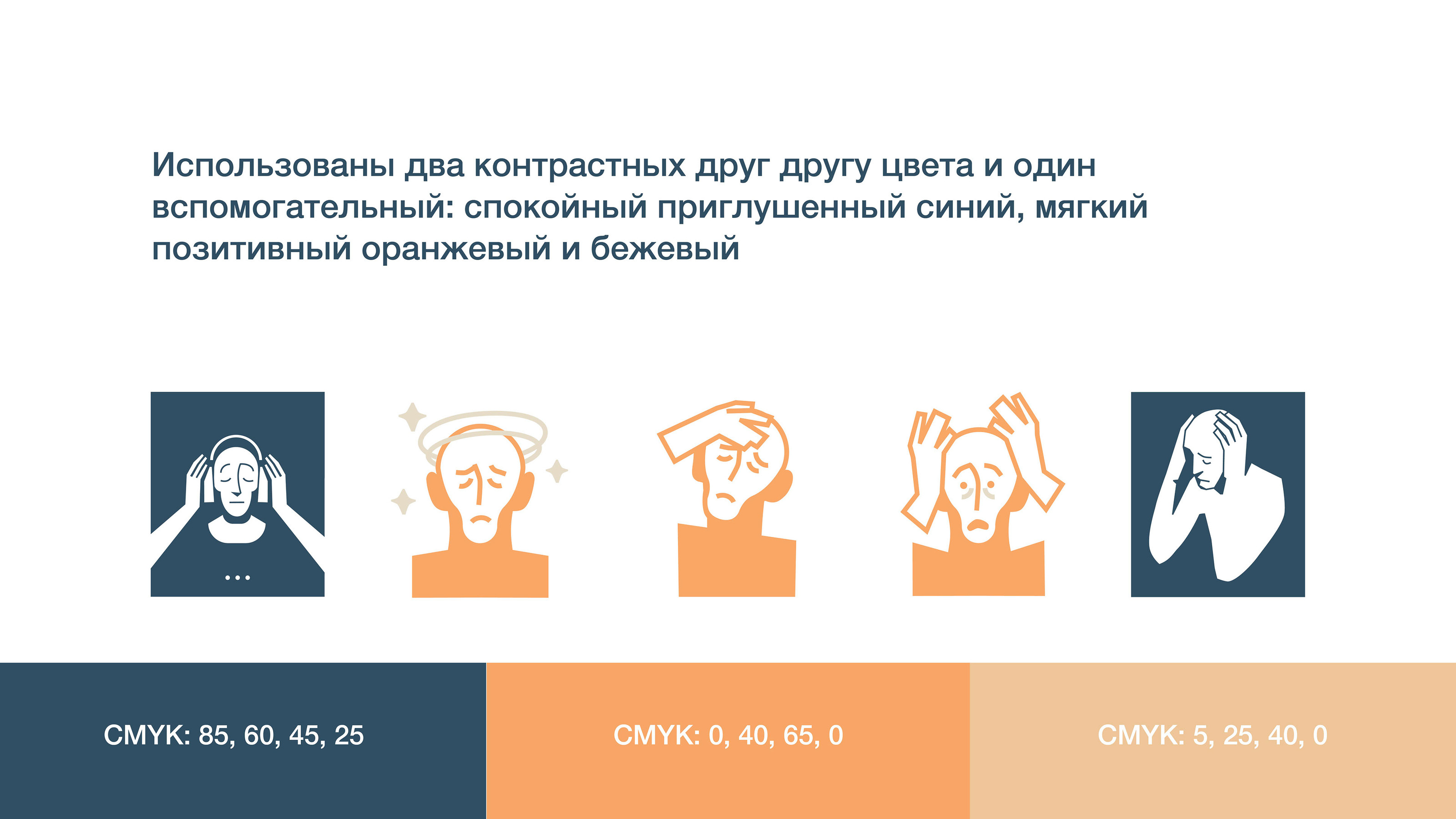 Использованы два контрастных друг другу цвета и один вспомогательный: спокойный приглушенный синий, мягкий позитивный оранжевый и бежевый

...

CMYK: 85, 60, 45, 25

CMYK: 0, 40, 65, 0

CMYK: 5, 25, 40, 0